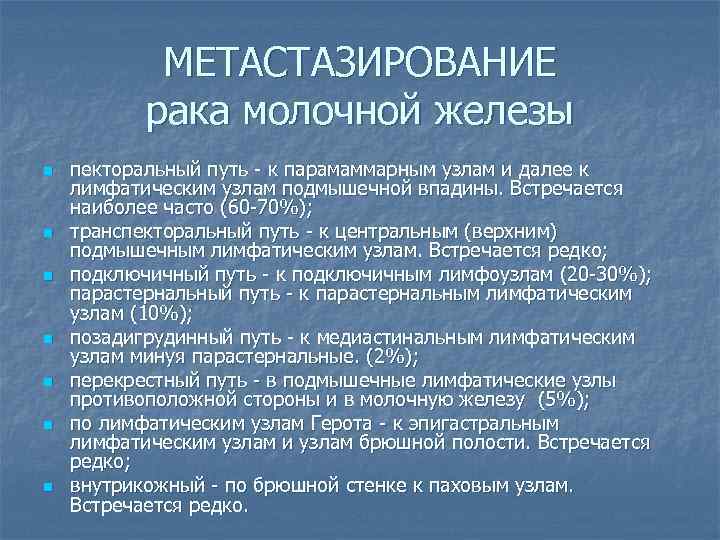 МЕТАСТАЗИРОВАНИЕ рака молочной железы

- пекторальный путь - к парамаммарным узлам и далее к лимфатическим узлам подмышечной впадины. Встречается наиболее часто (60-70%);
- транспекторальный путь - к центральным (верхним) подмышечным лимфатическим узлам. Встречается редко;
- подключичный путь - к подключичным лимфоузлам (20-30%); парастернальный путь - к парастернальным лимфатическим узлам (10%);
- позадигрудинный путь - к медиастинальным лимфатическим узлам минуя парастернальные. (2%);
- перекрестный путь - в подмышечные лимфатические узлы противоположной стороны и в молочную железу (5%);
- по лимфатическим узлам Герота - к эпигастральным лимфатическим узлам и узлам брюшной полости. Встречается редко;
- внутрикожный - по брюшной стенке к паховым узлам. Встречается редко.